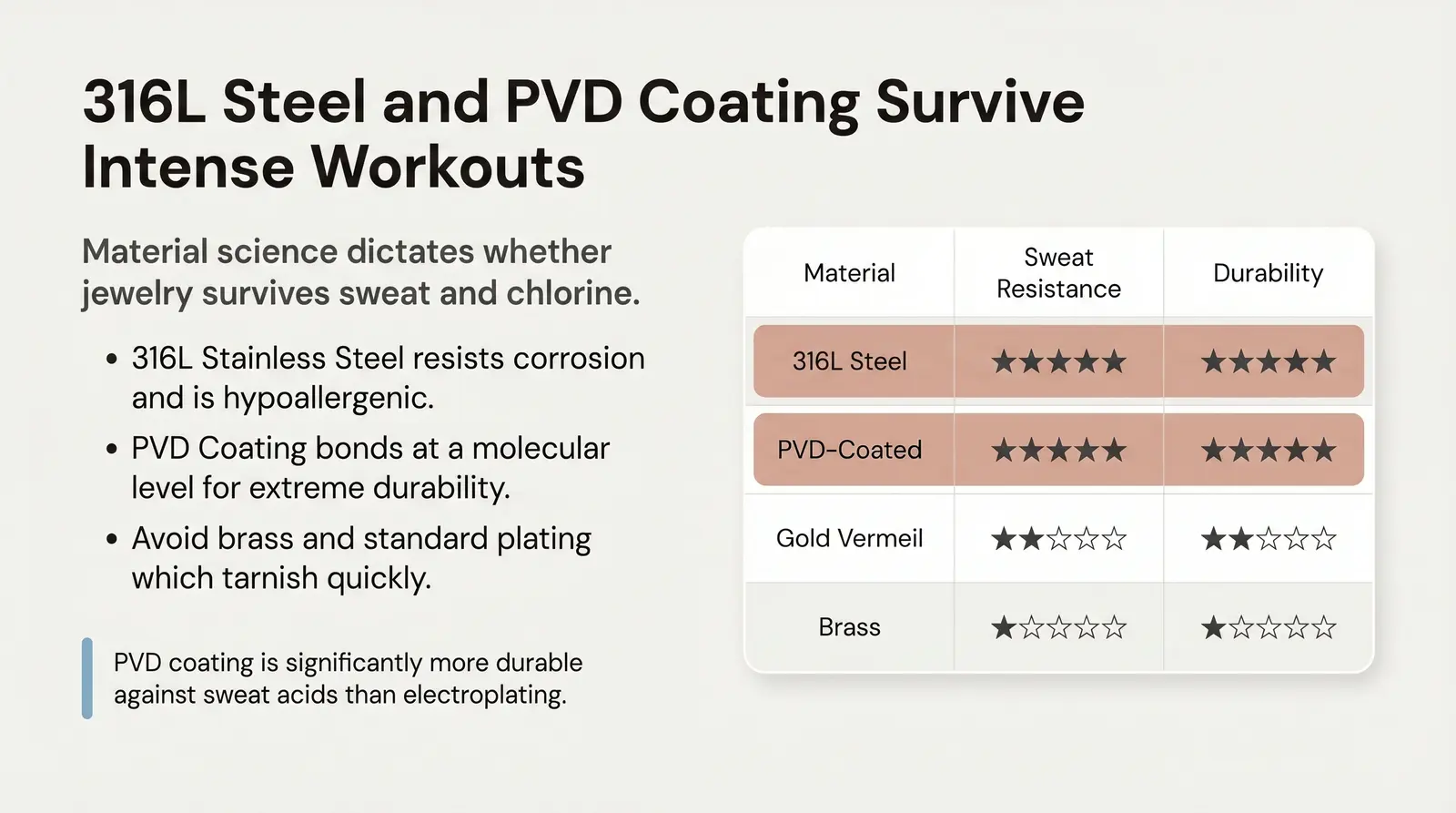 316L Steel and PVD Coating Survive Intense Workouts

Material science dictates whether jewelry survives sweat and chlorine.

• 316L Stainless Steel resists corrosion and is hypoallergenic.
• PVD Coating bonds at a molecular level for extreme durability.
• Avoid brass and standard plating which tarnish quickly.

PVD coating is significantly more durable against sweat acids than electroplating.

| Material | Sweat Resistance | Durability |
|---|---|---|
| 316L Steel | ★★★★★ | ★★★★★ |
| PVD-Coated | ★★★★★ | ★★★★★ |
| Gold Vermeil | ★★☆☆☆ | ★★☆☆☆ |
| Brass | ★☆☆☆☆ | ★☆☆☆☆ |